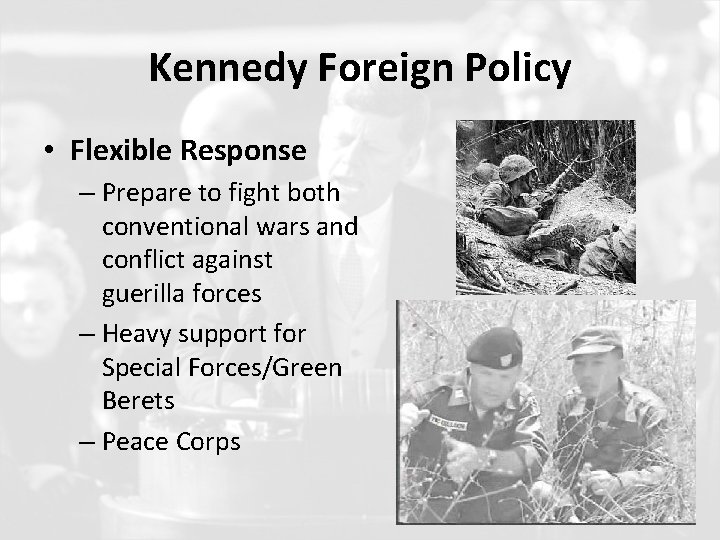 Kennedy Foreign Policy

• Flexible Response
– Prepare to fight both conventional wars and conflict against guerilla forces
– Heavy support for Special Forces/Green Berets
– Peace Corps